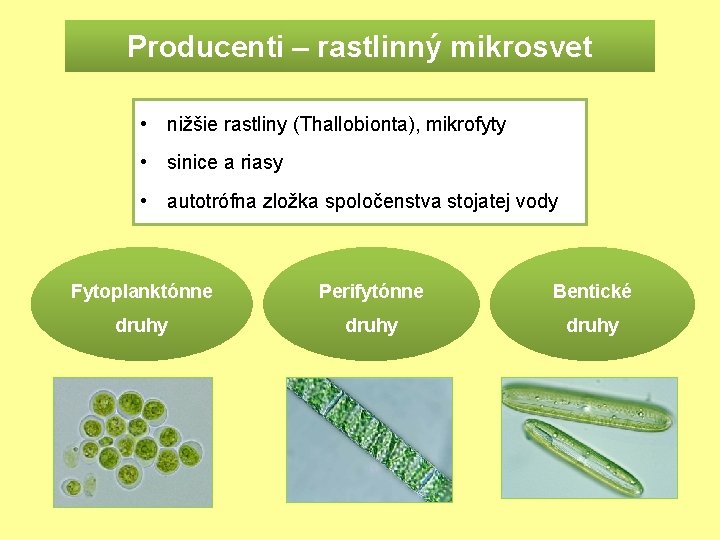 Producenti – rastlinný mikrosvet

• nižšie rastliny (Thallobionta), mikrofyty
• sinice a riasy
• autotrófna zložka spoločenstva stojatej vody

Fytoplanktónne druhy

Perifytónne druhy

Bentické druhy